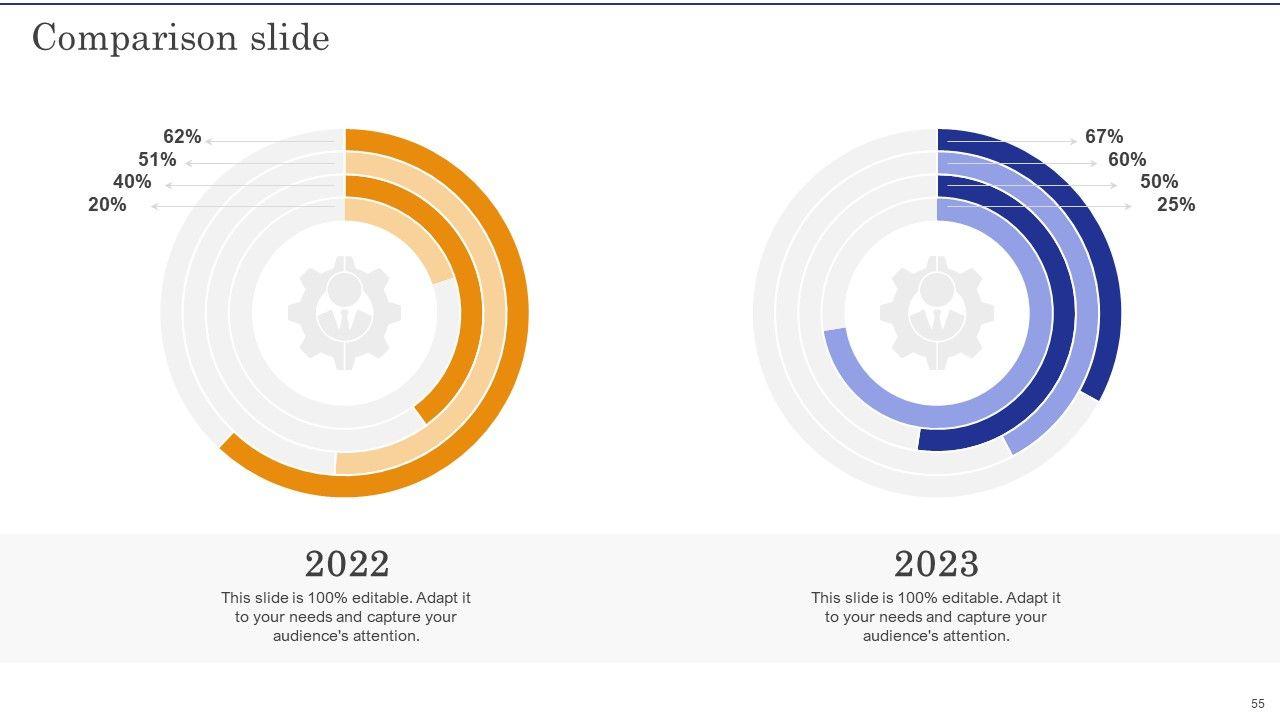 Comparison slide

62%
51%
40%
20%

67%
60%
50%
25%

2022
This slide is 100% editable. Adapt it to your needs and capture your audience's attention.

2023
This slide is 100% editable. Adapt it to your needs and capture your audience's attention.

55